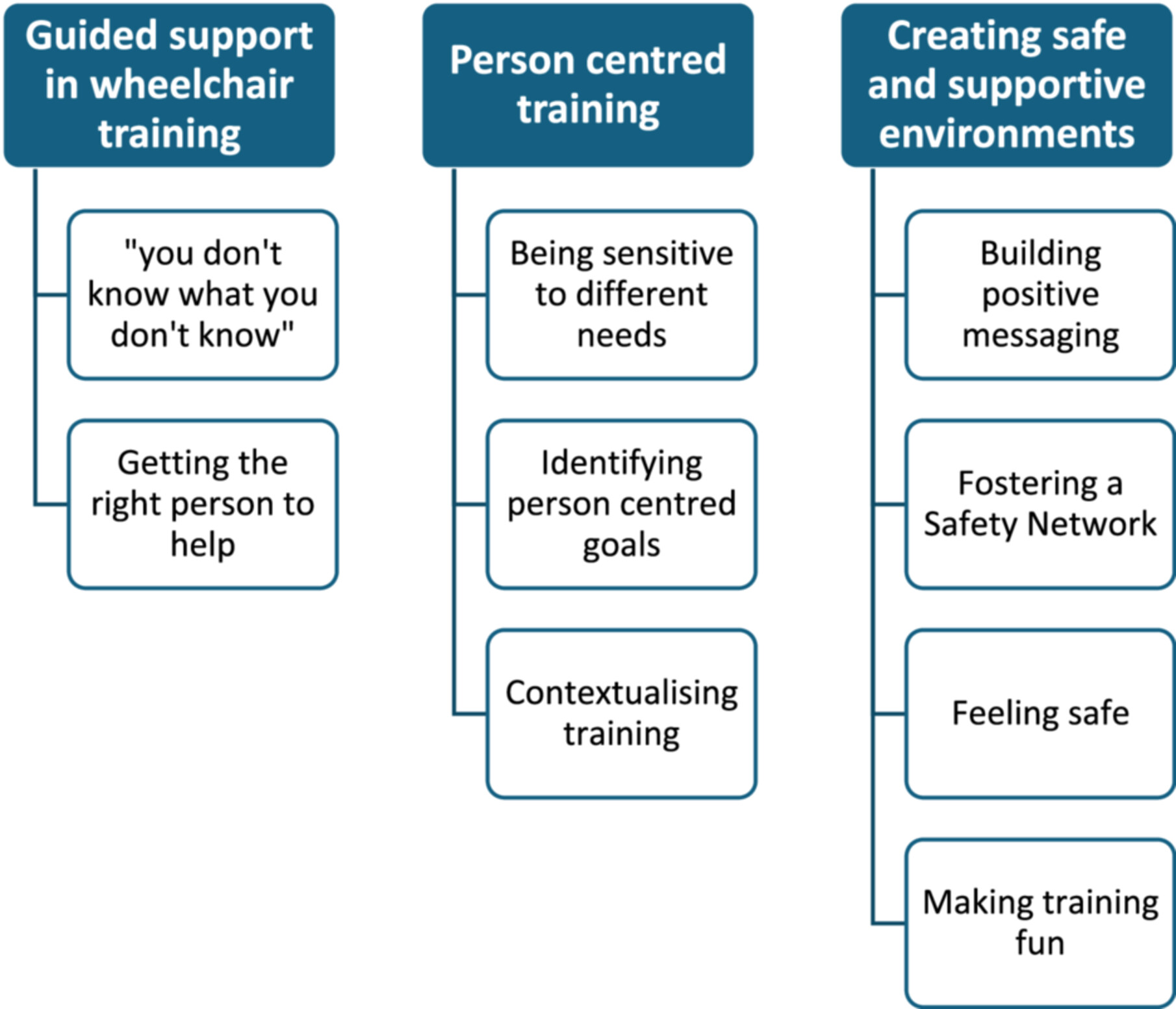 Guided support in wheelchair training

"you don't know what you don't know"

Getting the right person to help

Person centred training

Being sensitive to different needs

Identifying person centred goals

Contextualising training

Creating safe and supportive environments

Building positive messaging

Fostering a Safety Network

Feeling safe

Making training fun